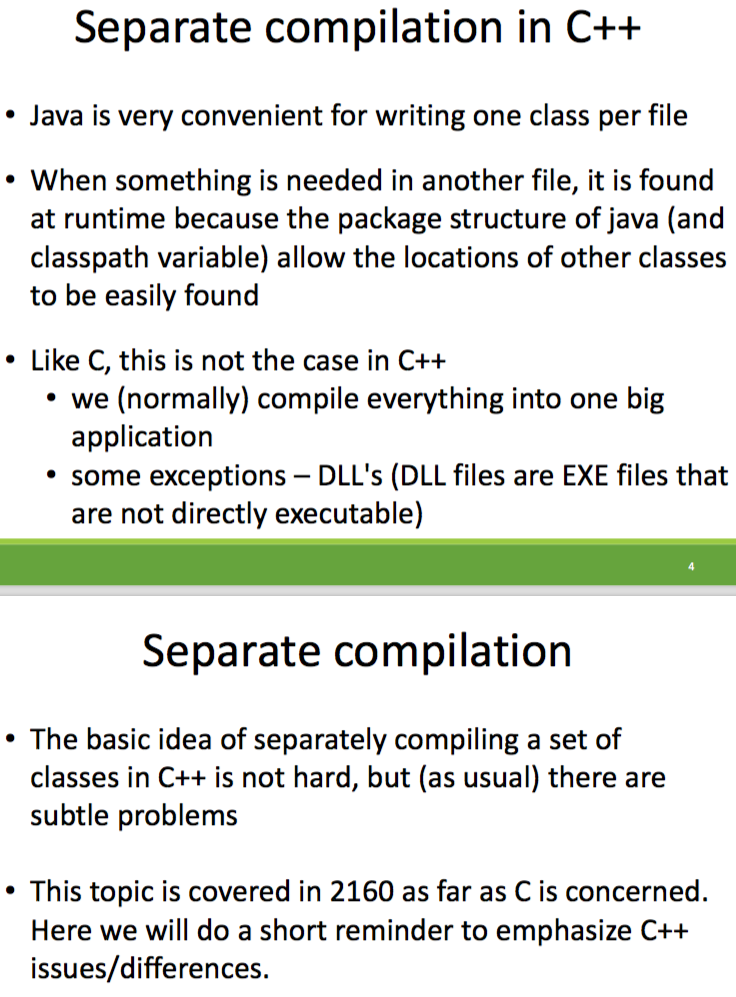 Separate compilation in C++

• Java is very convenient for writing one class per file

• When something is needed in another file, it is found at runtime because the package structure of java (and classpath variable) allow the locations of other classes to be easily found

• Like C, this is not the case in C++
  • we (normally) compile everything into one big application
  • some exceptions – DLL's (DLL files are EXE files that are not directly executable)

4

Separate compilation

• The basic idea of separately compiling a set of classes in C++ is not hard, but (as usual) there are subtle problems

• This topic is covered in 2160 as far as C is concerned. Here we will do a short reminder to emphasize C++ issues/differences.